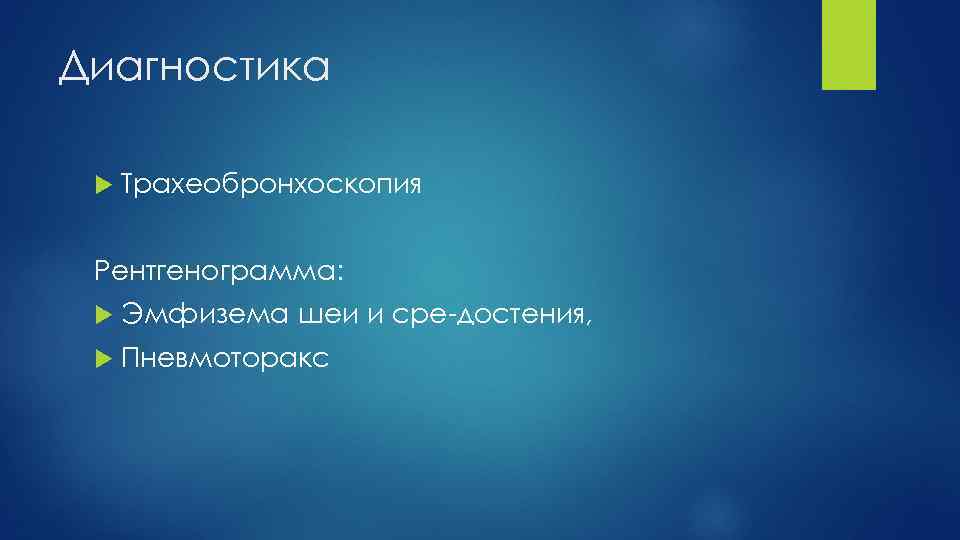 Диагностика

Трахеобронхоскопия

Рентгенограмма:

Эмфизема шеи и сре-достения,

Пневмоторакс